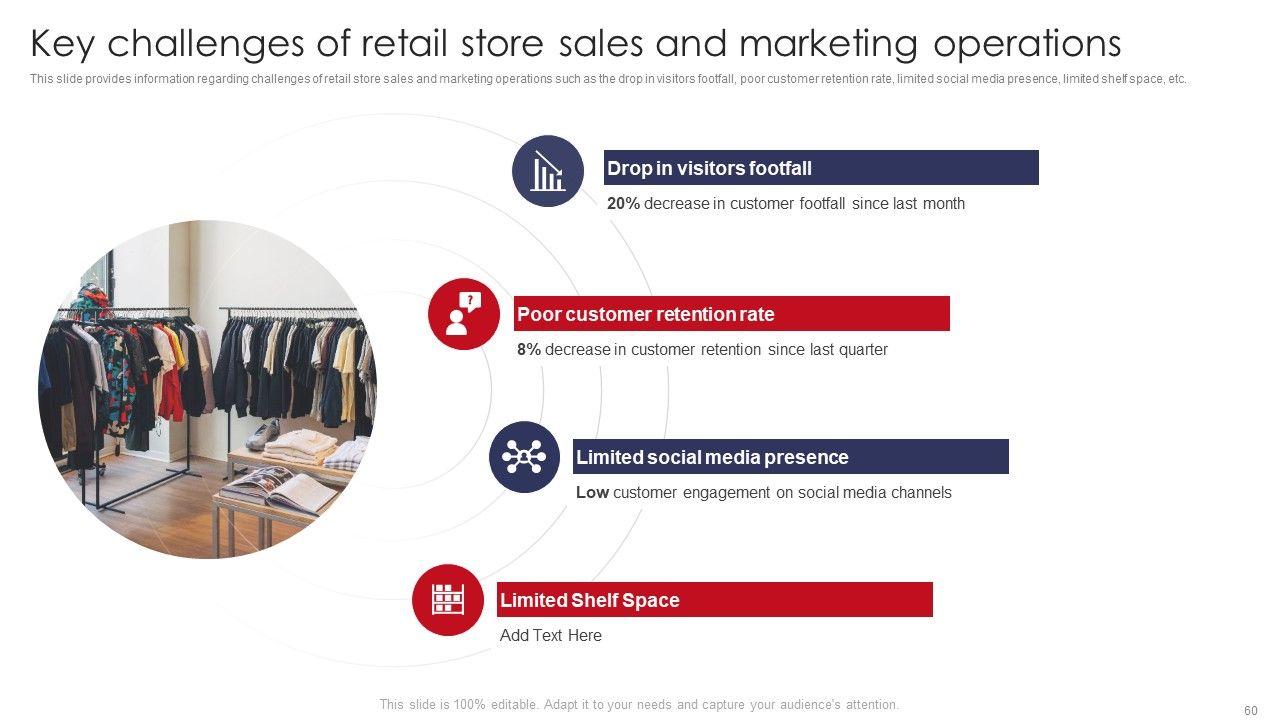 Key challenges of retail store sales and marketing operations

This slide provides information regarding challenges of retail store sales and marketing operations such as the drop in visitors footfall, poor customer retention rate, limited social media presence, limited shelf space, etc.

Drop in visitors footfall

20% decrease in customer footfall since last month

Poor customer retention rate

8% decrease in customer retention since last quarter

Limited social media presence

Low customer engagement on social media channels

Limited Shelf Space

Add Text Here

This slide is 100% editable. Adapt it to your needs and capture your audience's attention.

60